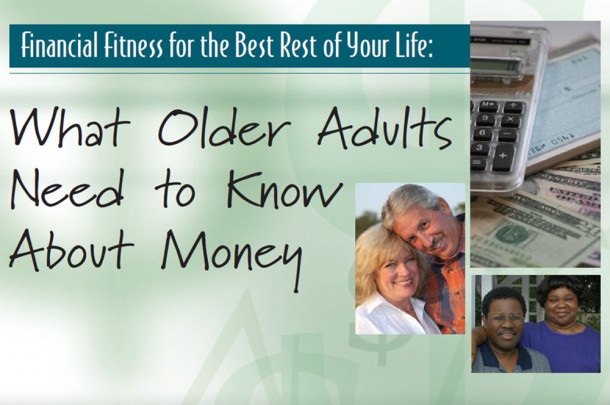 Financial Fitness for the Best Rest of Your Life:

What Older Adults Need to Know About Money